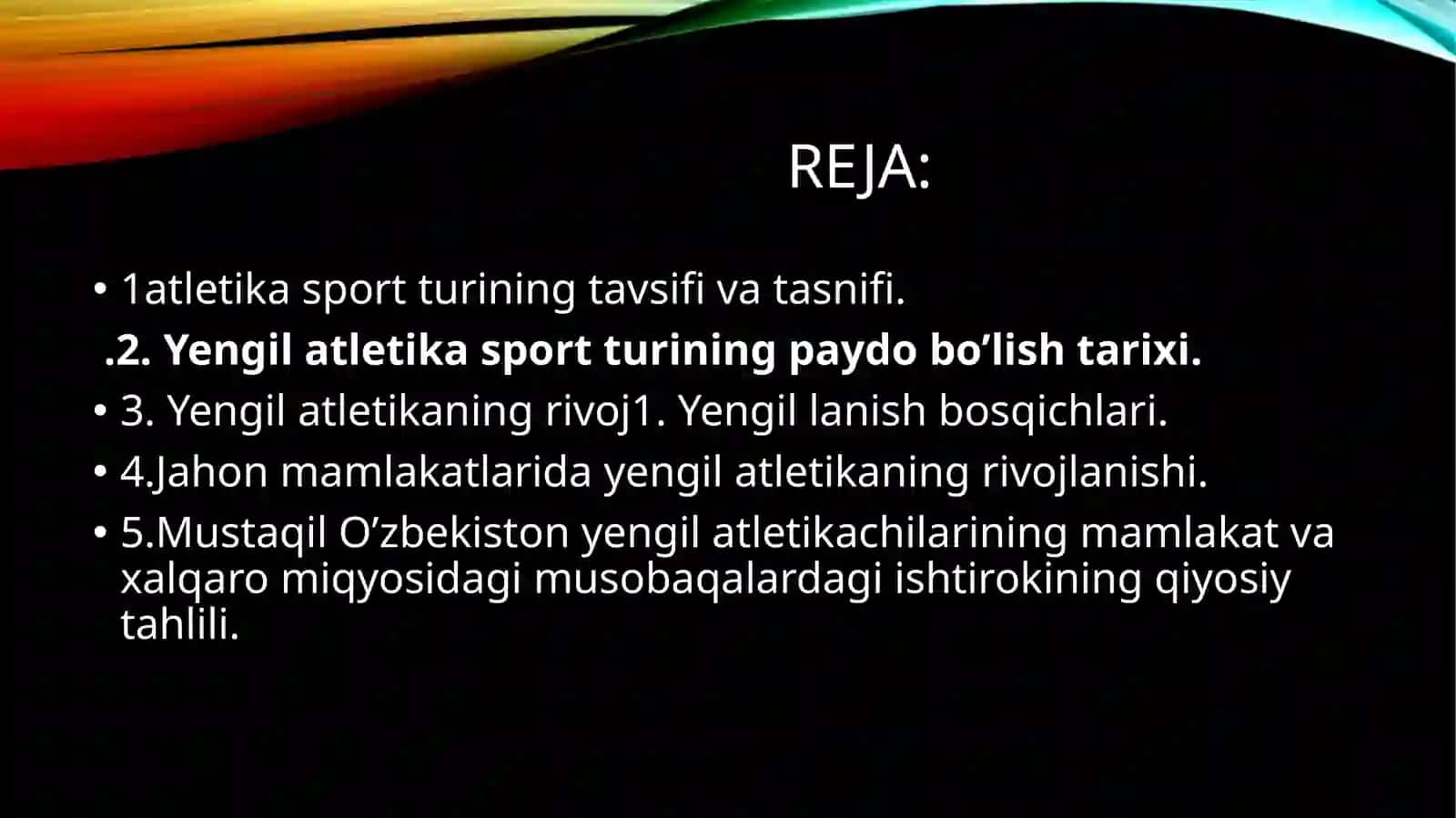 REJA:

• 1atletika sport turining tavsifi va tasnifi.

.2. Yengil atletika sport turining paydo bo’lish tarixi.

• 3. Yengil atletikaning rivoj1. Yengil lanish bosqichlari.

• 4.Jahon mamlakatlarida yengil atletikaning rivojlanishi.

• 5.Mustaqil O’zbekiston yengil atletikachilarining mamlakat va xalqaro miqyosidagi musobaqalardagi ishtirokining qiyosiy tahlili.